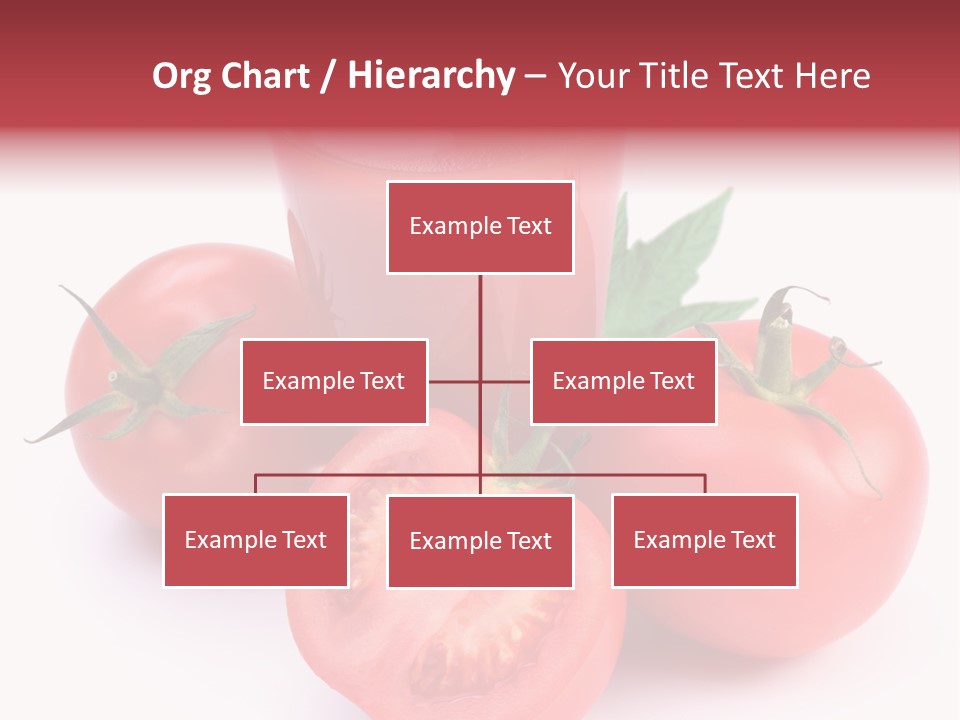 Org Chart / Hierarchy – Your Title Text Here

Example Text

Example Text

Example Text

Example Text

Example Text

Example Text